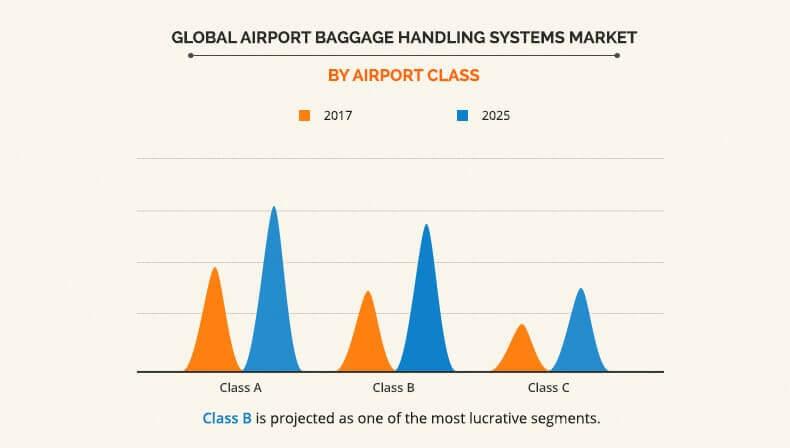 GLOBAL AIRPORT BAGGAGE HANDLING SYSTEMS MARKET

BY AIRPORT CLASS

2017 2025

Class A Class B Class C

Class B is projected as one of the most lucrative segments.